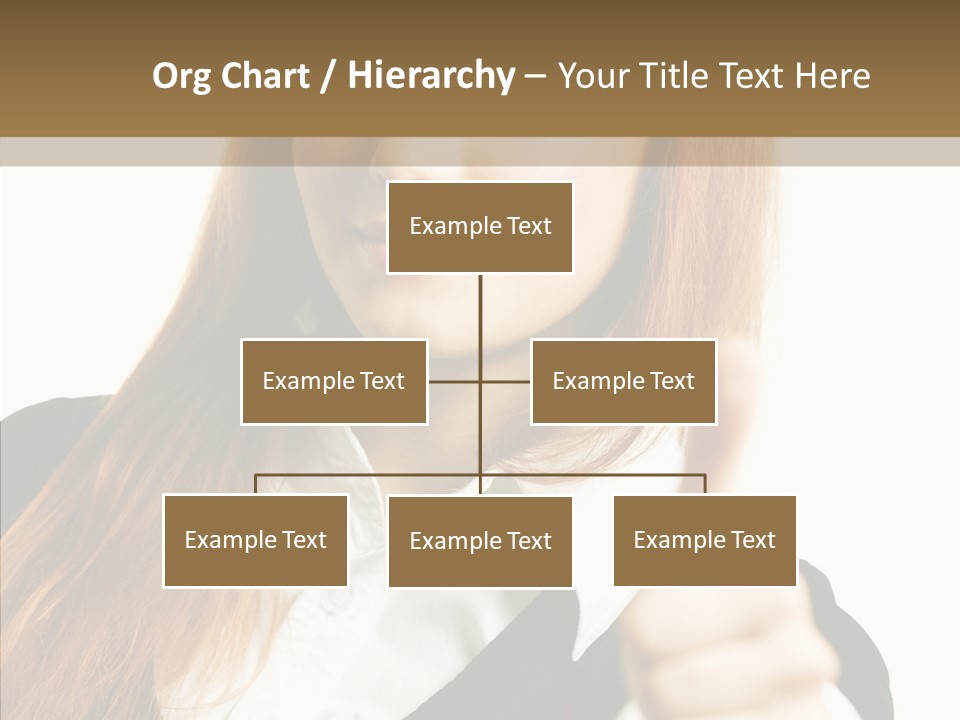 Org Chart / Hierarchy – Your Title Text Here

Example Text

Example Text

Example Text

Example Text

Example Text

Example Text